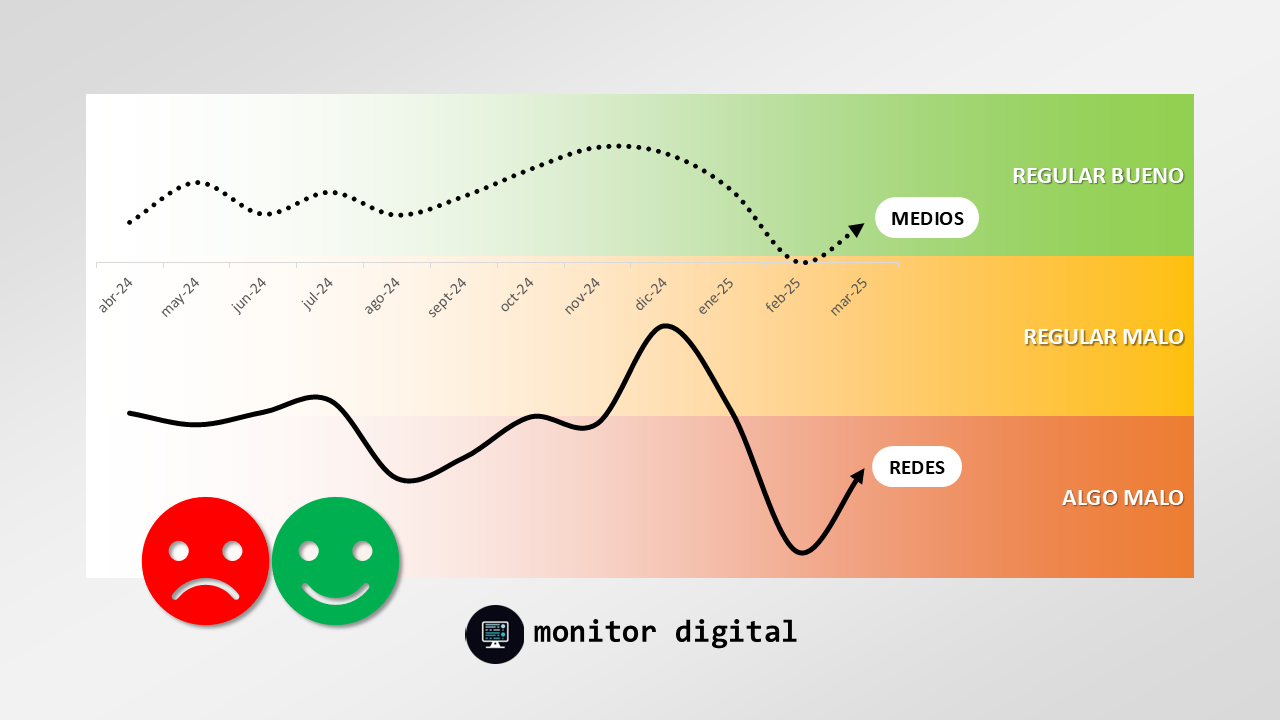 REGULAR BUENO

MEDIOS

abr-24 may-24 jun-24 jul-24 ago-24 sept-24 oct-24 nov-24 dic-24 ene-25 feb-25 mar-25

REGULAR MALO

REDES

ALGO MALO

monitor digital